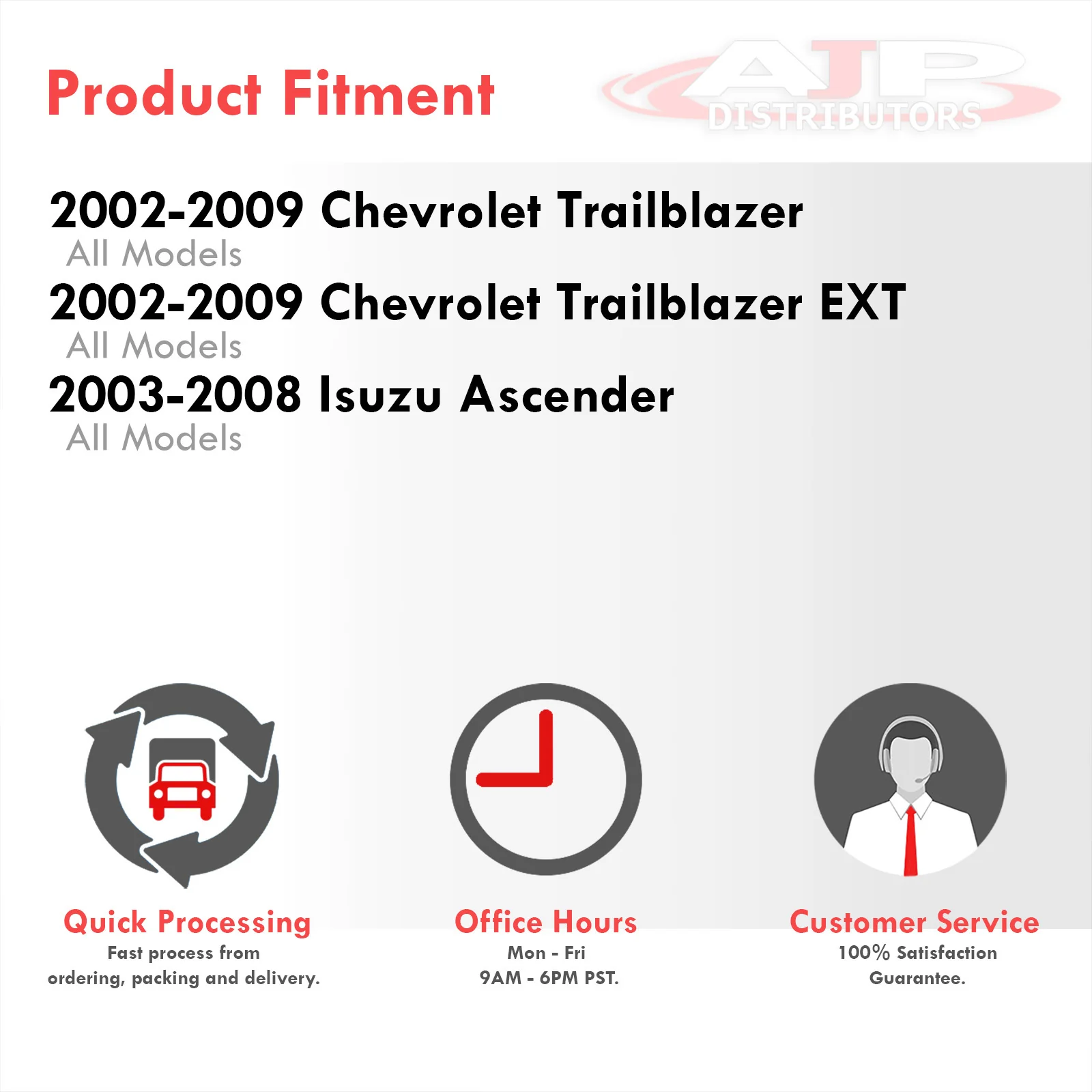 Product Fitment

AJP DISTRIBUTORS

2002-2009 Chevrolet Trailblazer
All Models
2002-2009 Chevrolet Trailblazer EXT
All Models
2003-2008 Isuzu Ascender
All Models

Quick Processing
Fast process from ordering, packing and delivery.

Office Hours
Mon - Fri
9AM - 6PM PST.

Customer Service
100% Satisfaction Guarantee.